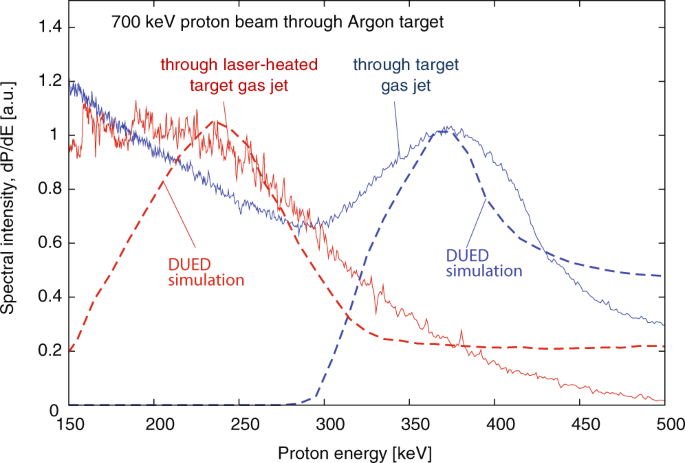 700 keV proton beam through Argon target

through laser-heated target gas jet

through target gas jet

DUED simulation

DUED simulation

Spectral intensity, dP/dE [a.u.]

1.4
1.2
1
0.8
0.6
0.4
0.2
0

150
200
250
300
350
400
450
500

Proton energy [keV]